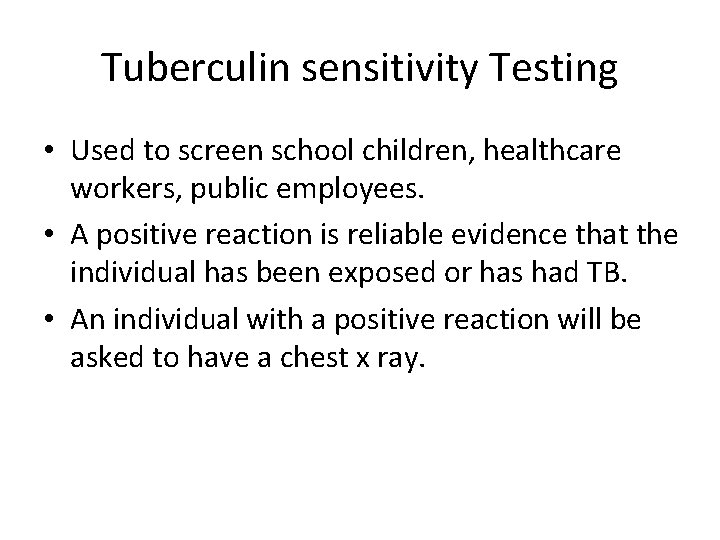 Tuberculin sensitivity Testing

• Used to screen school children, healthcare workers, public employees.
• A positive reaction is reliable evidence that the individual has been exposed or has had TB.
• An individual with a positive reaction will be asked to have a chest x ray.